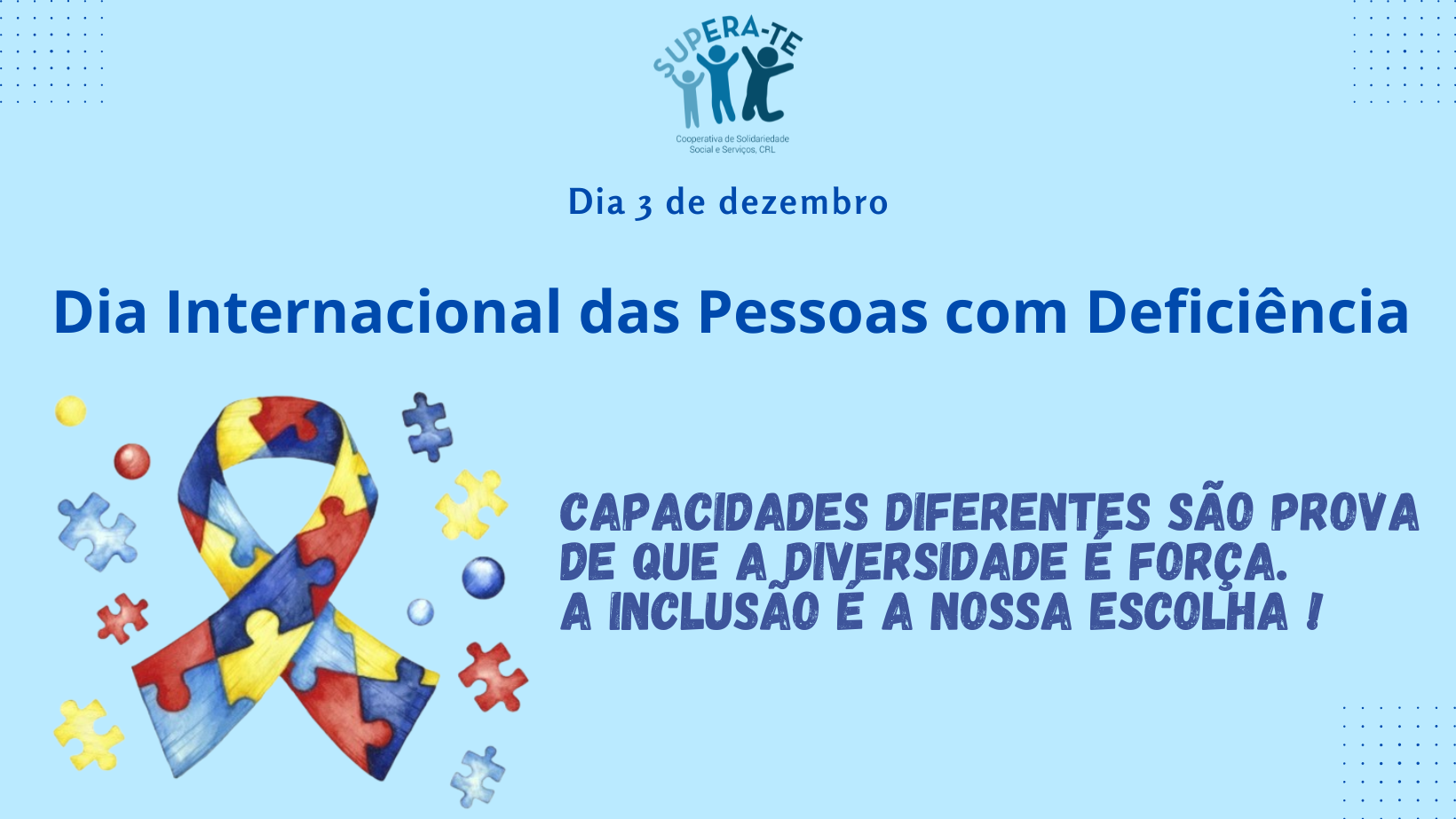 SUPERA-TE
Cooperativa de Solidariedade
Social e Serviços, CRL

Dia 3 de dezembro

Dia Internacional das Pessoas com Deficiência

CAPACIDADES DIFERENTES SÃO PROVA DE QUE A DIVERSIDADE É FORÇA.
A INCLUSÃO É A NOSSA ESCOLHA !